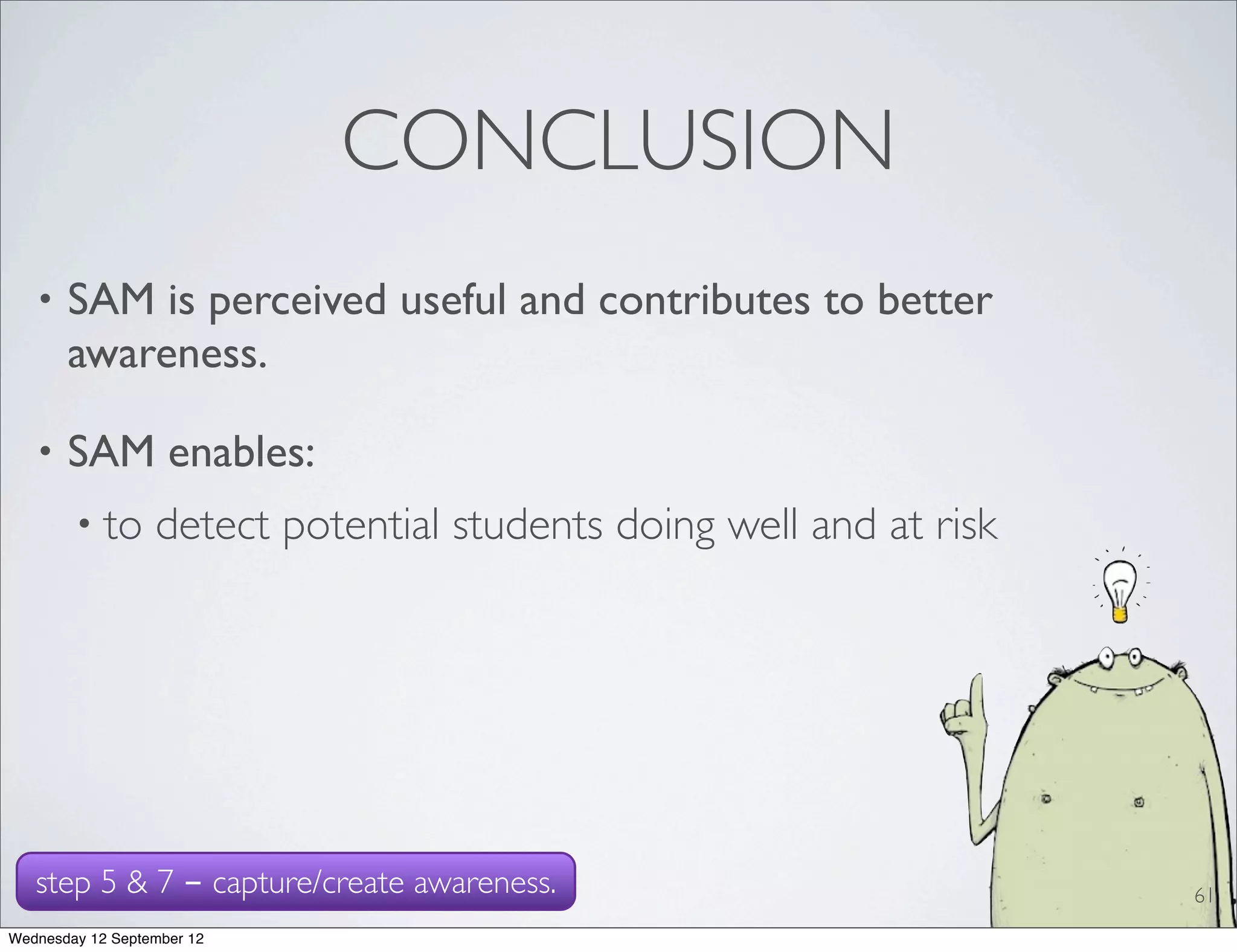 CONCLUSION

• SAM is perceived useful and contributes to better awareness.

• SAM enables:

• to detect potential students doing well and at risk

step 5 & 7 – capture/create awareness.

61

Wednesday 12 September 12